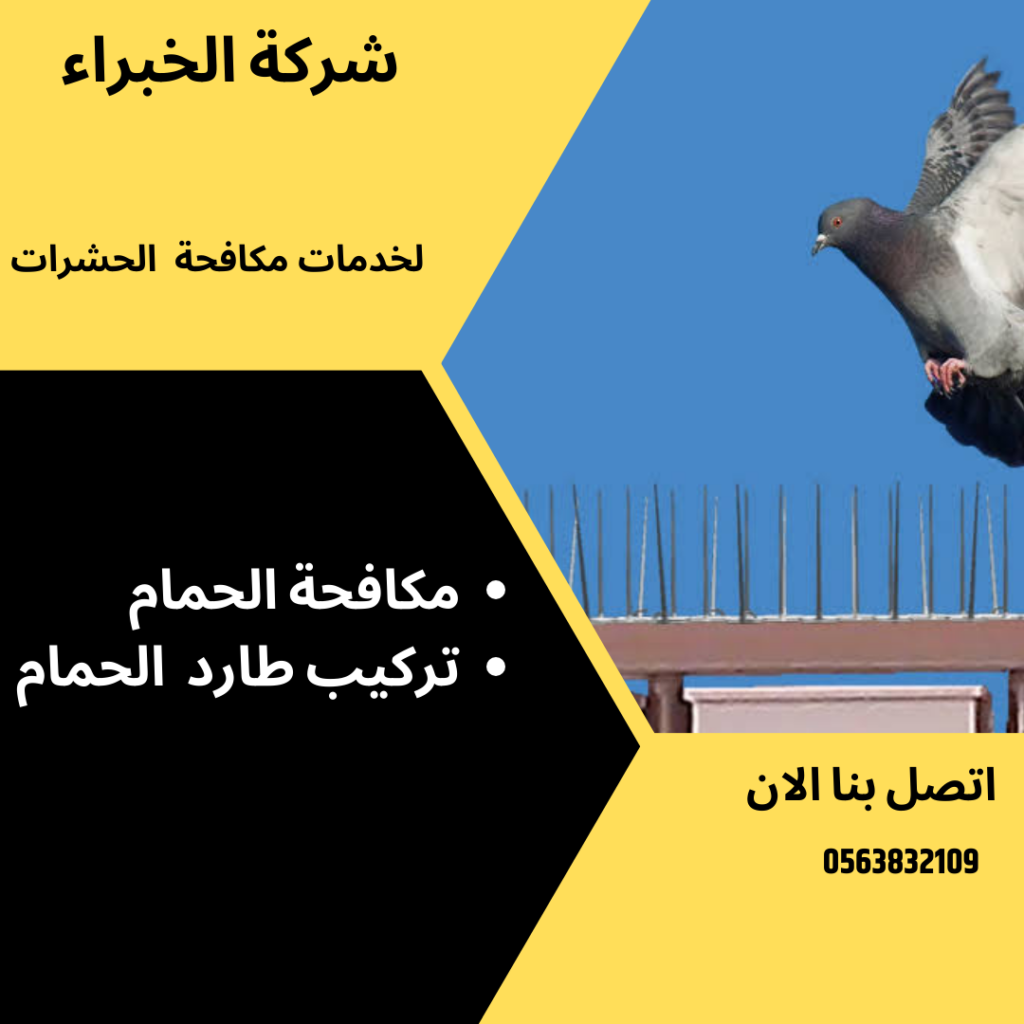 شركة الخبراء

لخدمات مكافحة الحشرات

• مكافحة الحمام
• تركيب طارد الحمام

اتصل بنا الان

0563832109